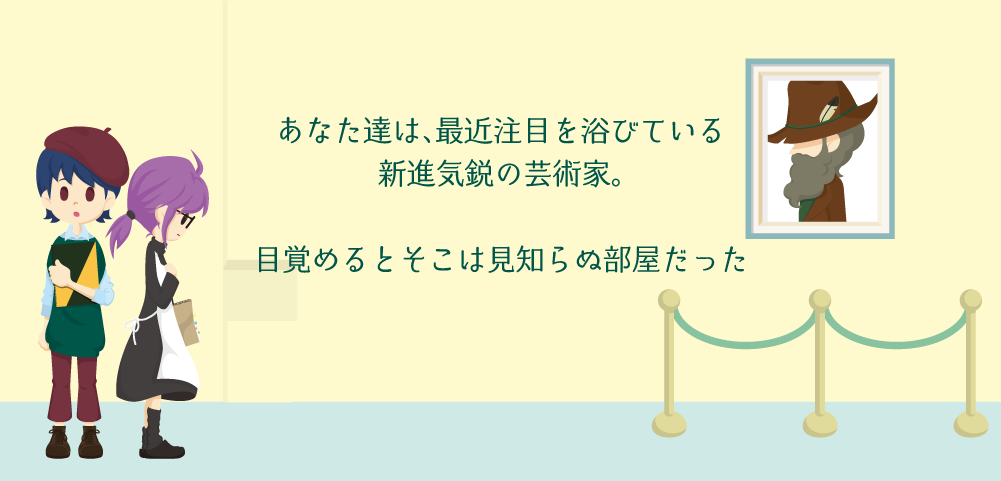 あなた達は、最近注目を浴びている
新進気鋭の芸術家。

目覚めるとそこは見知らぬ部屋だった